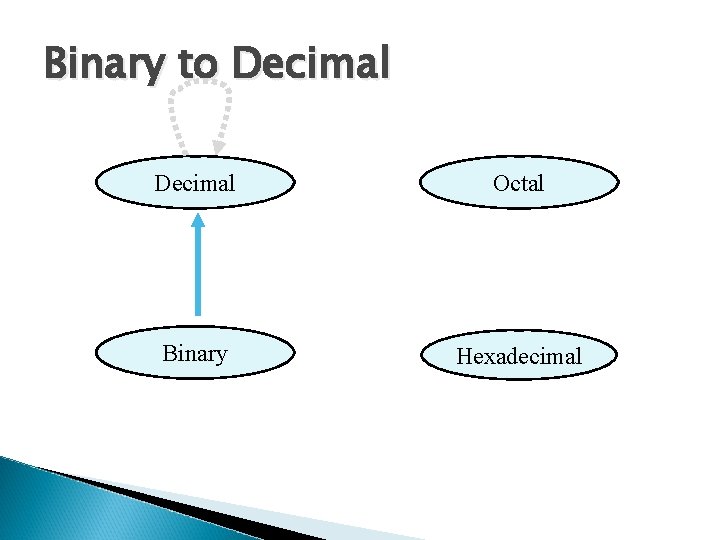 Binary to Decimal

Decimal

Octal

Binary

Hexadecimal